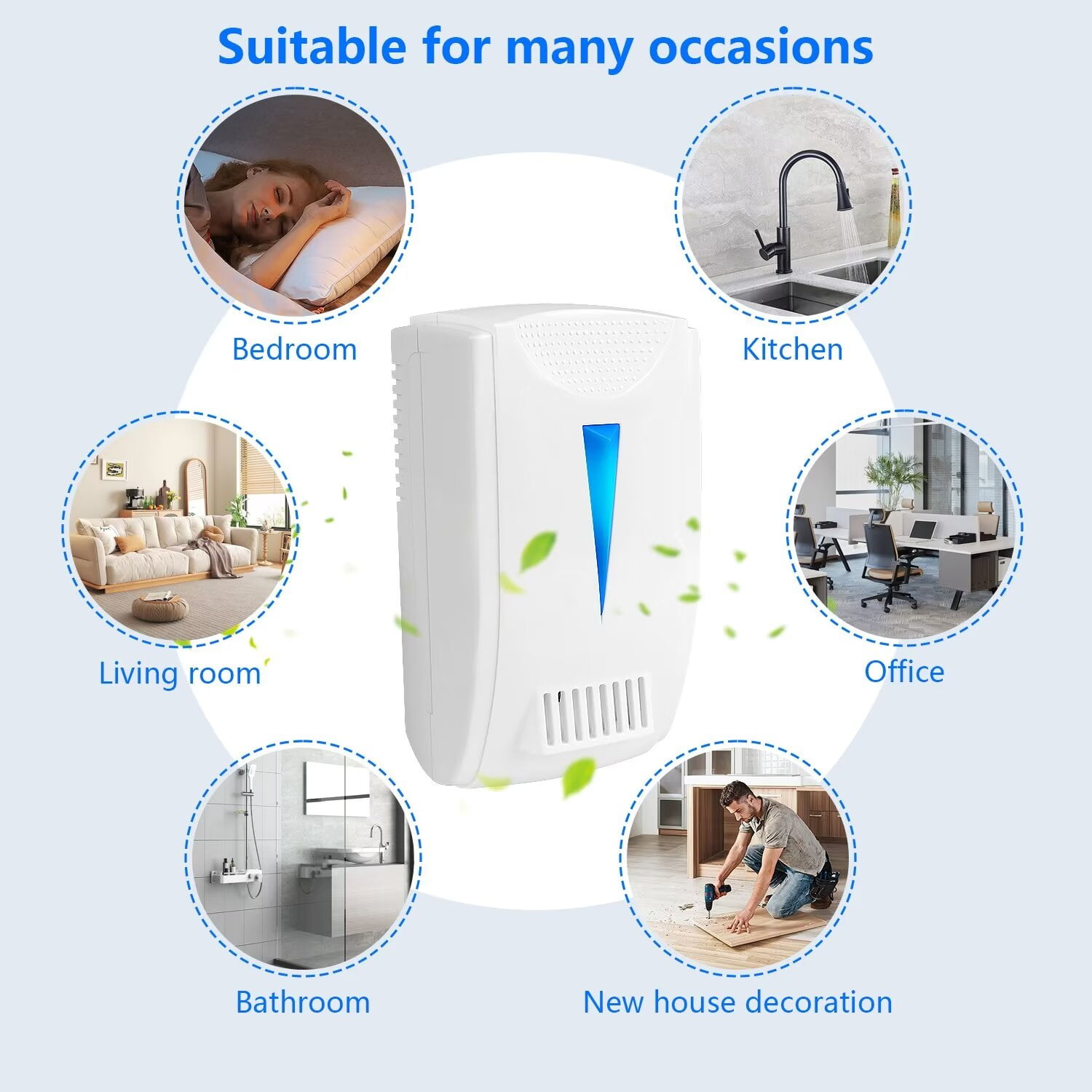 Suitable for many occasions

Bedroom

Kitchen

Living room

Office

Bathroom

New house decoration